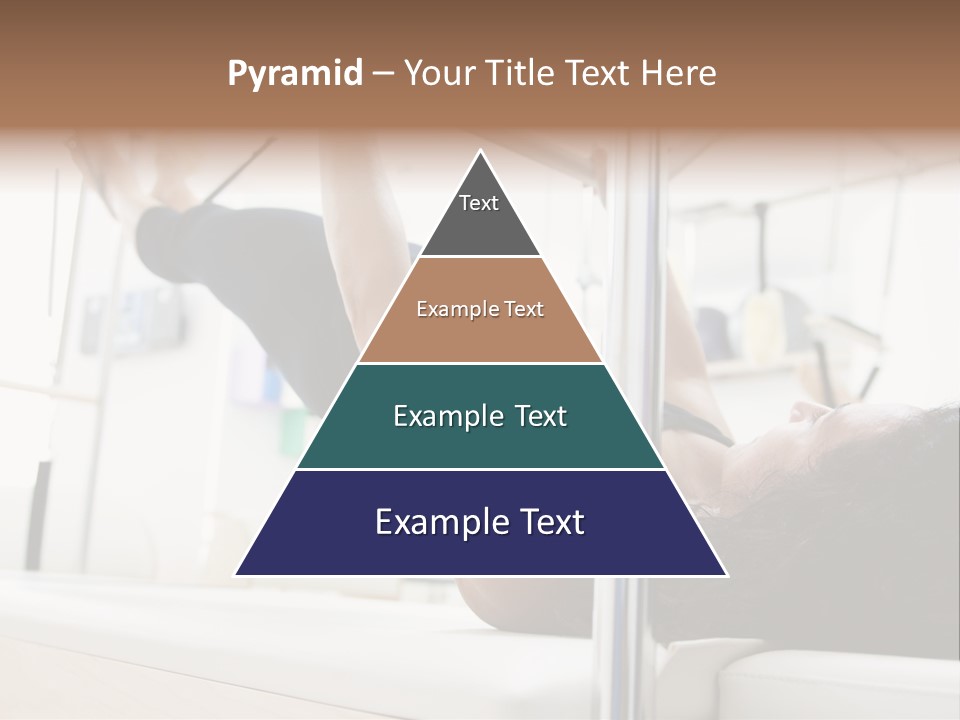 Pyramid – Your Title Text Here

Text

Example Text

Example Text

Example Text